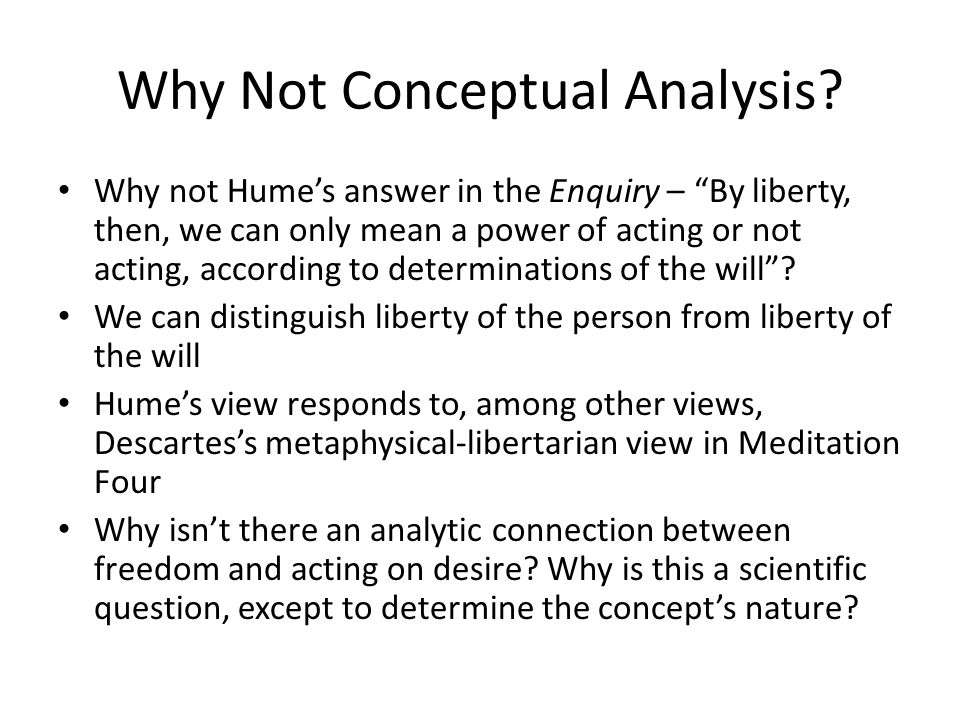 Why Not Conceptual Analysis?

• Why not Hume’s answer in the Enquiry – “By liberty, then, we can only mean a power of acting or not acting, according to determinations of the will”?
• We can distinguish liberty of the person from liberty of the will
• Hume’s view responds to, among other views, Descartes’s metaphysical-libertarian view in Meditation Four
• Why isn’t there an analytic connection between freedom and acting on desire? Why is this a scientific question, except to determine the concept’s nature?